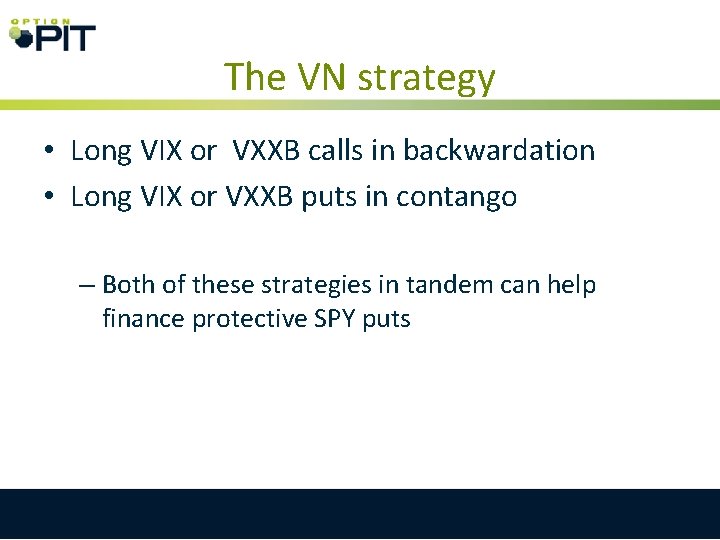 OPTION PIT

The VN strategy

• Long VIX or  VXXB calls in backwardation
• Long VIX or VXXB puts in contango

– Both of these strategies in tandem can help finance protective SPY puts